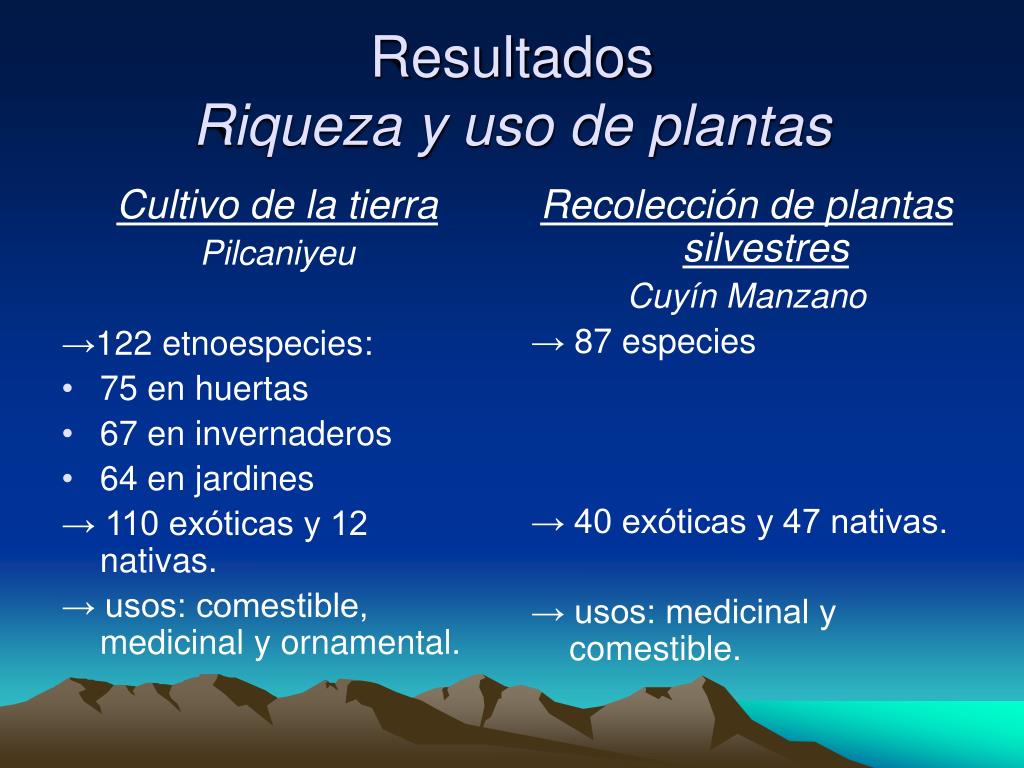 Resultados
Riqueza y uso de plantas

Cultivo de la tierra
Pilcaniyeu

→122 etnoespecies:
• 75 en huertas
• 67 en invernaderos
• 64 en jardines
→ 110 exóticas y 12 nativas.
→ usos: comestible, medicinal y ornamental.

Recolección de plantas silvestres
Cuyín Manzano

→ 87 especies

→ 40 exóticas y 47 nativas.

→ usos: medicinal y comestible.